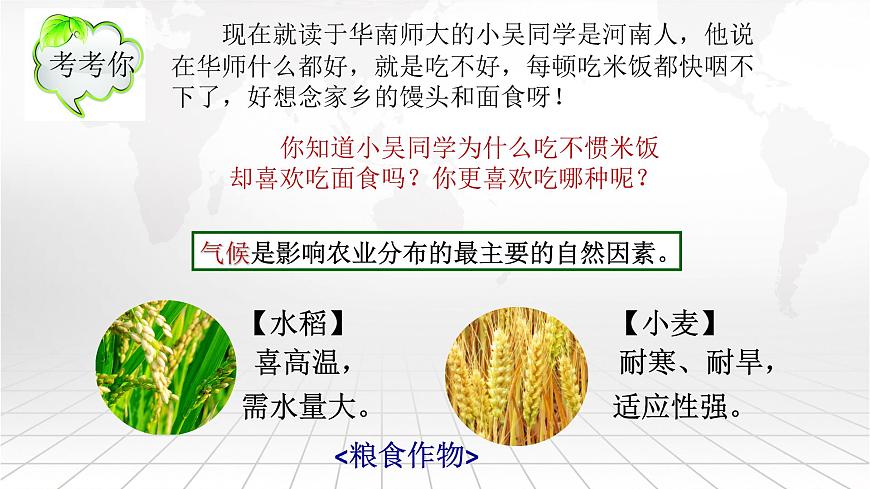 考考你

现在就读于华南师大的小吴同学是河南人，他说在华师什么都好，就是吃不好，每顿吃米饭都快咽不下了，好想念家乡的馒头和面食呀！

你知道小吴同学为什么吃不惯米饭却喜欢吃面食吗？你更喜欢吃哪种呢？

气候是影响农业分布的最主要的自然因素。

【水稻】
喜高温，
需水量大。

【小麦】
耐寒、耐旱，
适应性强。

<粮食作物>